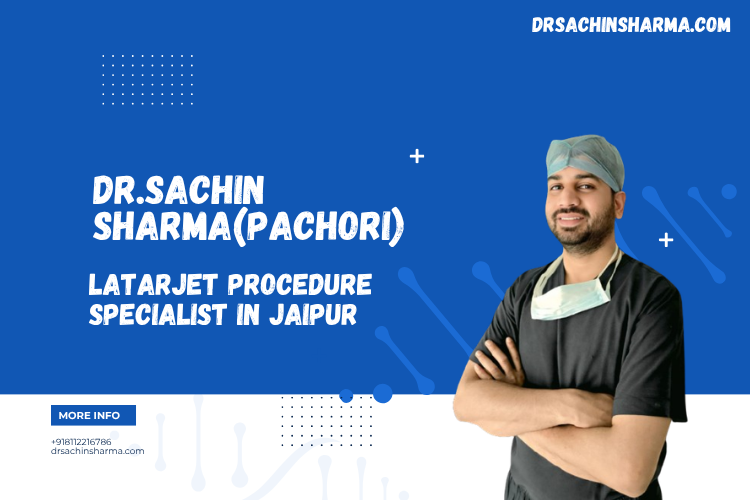 DRSACHINSHARMA.COM

DR.SACHIN SHARMA(PACHORI)

LATARJET PROCEDURE SPECIALIST IN JAIPUR

MORE INFO

+918112216786
drsachinsharma.com